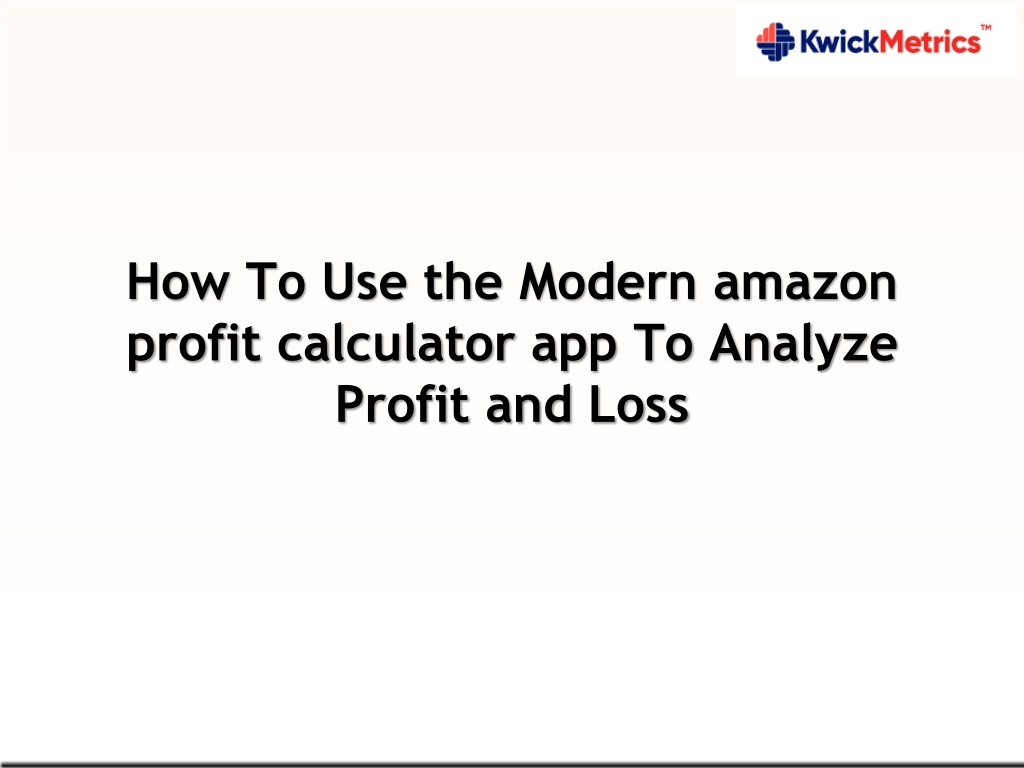 KwickMetrics™

How To Use the Modern amazon profit calculator app To Analyze Profit and Loss